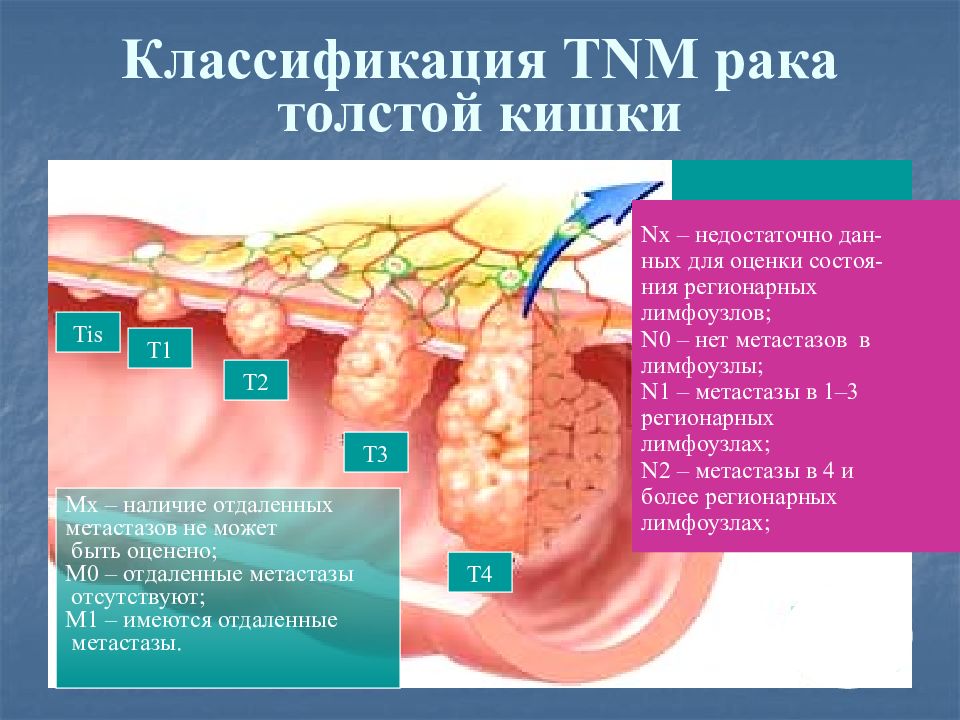 Классификация TNM рака толстой кишки

Tis

T1

T2

T3

T4

Nx – недостаточно данных для оценки состояния регионарных лимфоузлов;
N0 – нет метастазов в лимфоузлы;
N1 – метастазы в 1–3 регионарных лимфоузлах;
N2 – метастазы в 4 и более регионарных лимфоузлах;

Mx – наличие отдаленных метастазов не может быть оценено;
M0 – отдаленные метастазы отсутствуют;
M1 – имеются отдаленные метастазы.